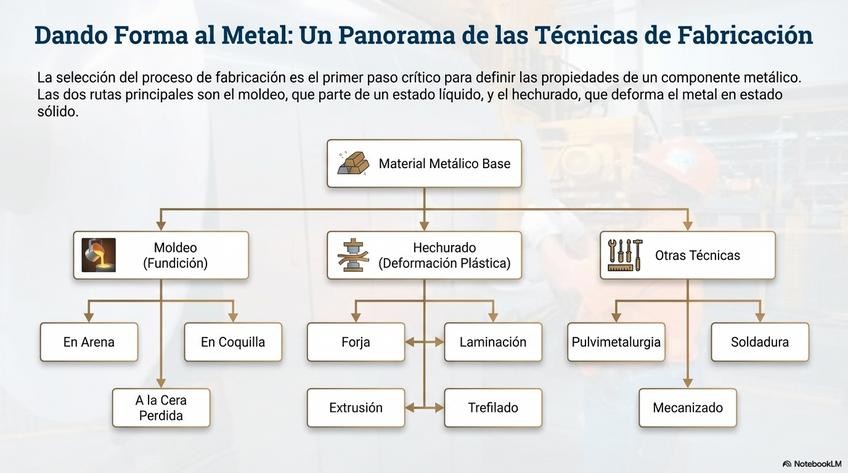 Dando Forma al Metal: Un Panorama de las Técnicas de Fabricación

La selección del proceso de fabricación es el primer paso crítico para definir las propiedades de un componente metálico. Las dos rutas principales son el moldeo, que parte de un estado líquido, y el hechurado, que deforma el metal en estado sólido.

Material Metálico Base

Moldeo (Fundición)

Hechurado (Deformación Plástica)

Otras Técnicas

En Arena

En Coquilla

A la Cera Perdida

Forja

Laminación

Extrusión

Trefilado

Pulvimetalurgia

Soldadura

Mecanizado

NotebookLM